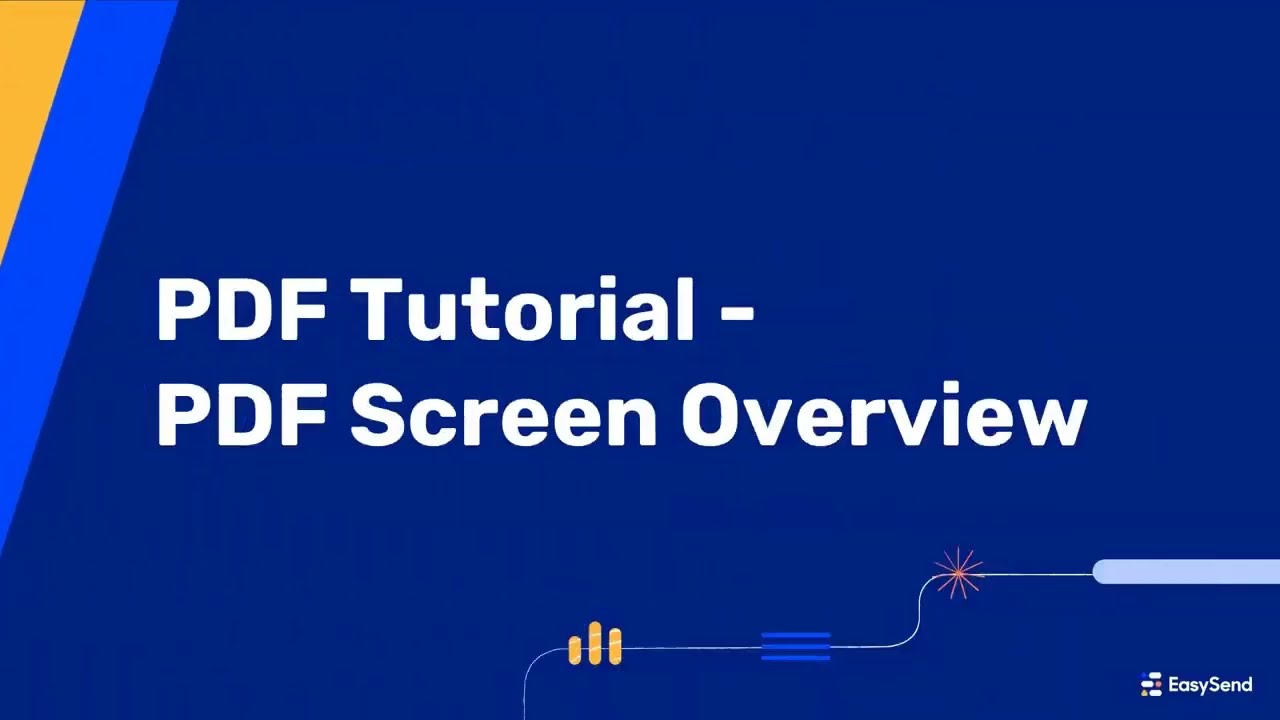 PDF Tutorial -
PDF Screen Overview

EasySend